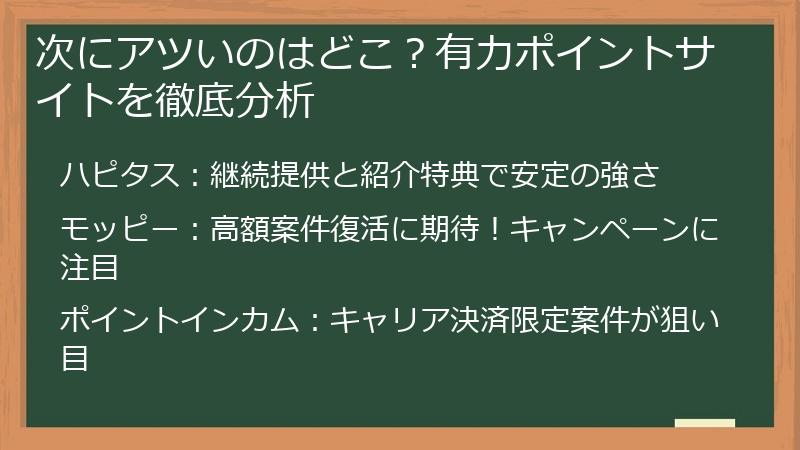 次にアツいのはどこ？有力ポイントサイトを徹底分析

ハピタス：継続提供と紹介特典で安定の強さ

モッピー：高額案件復活に期待！キャンペーンに注目

ポイントインカム：キャリア決済限定案件が狙い目